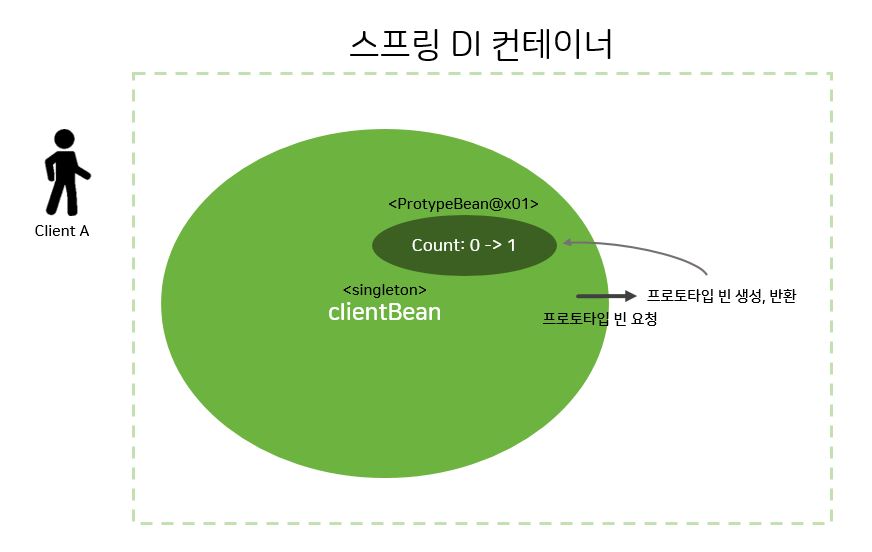 스프링 DI 컨테이너

Client A

<ProtypeBean@x01>

Count: 0 -> 1

<singleton>
clientBean

프로토타입 빈 생성, 반환

프로토타입 빈 요청